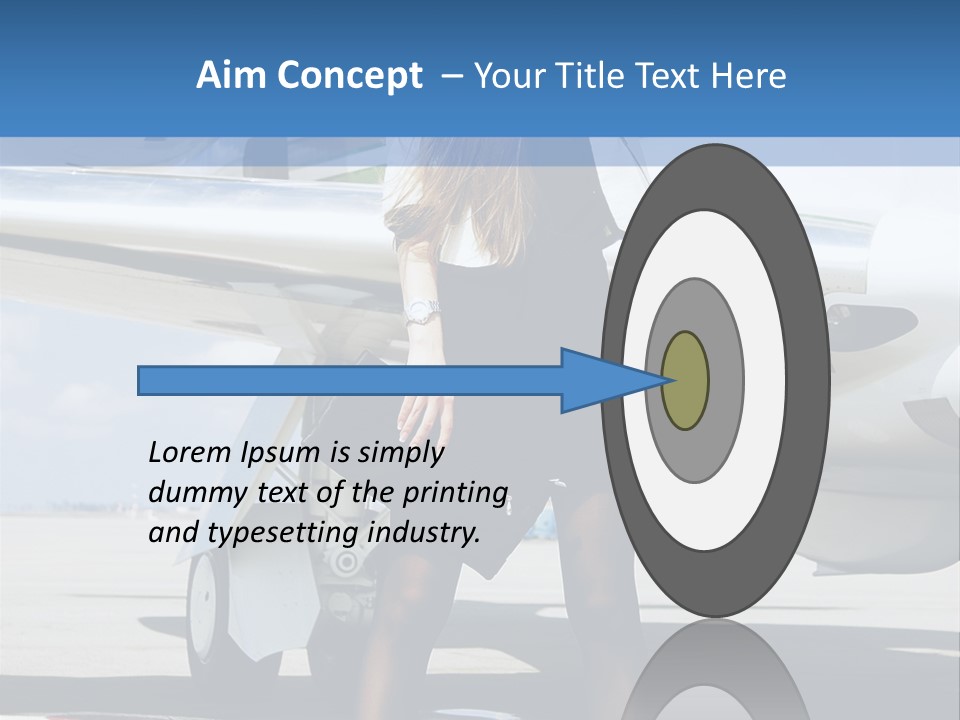 Aim Concept – Your Title Text Here

Lorem Ipsum is simply dummy text of the printing and typesetting industry.